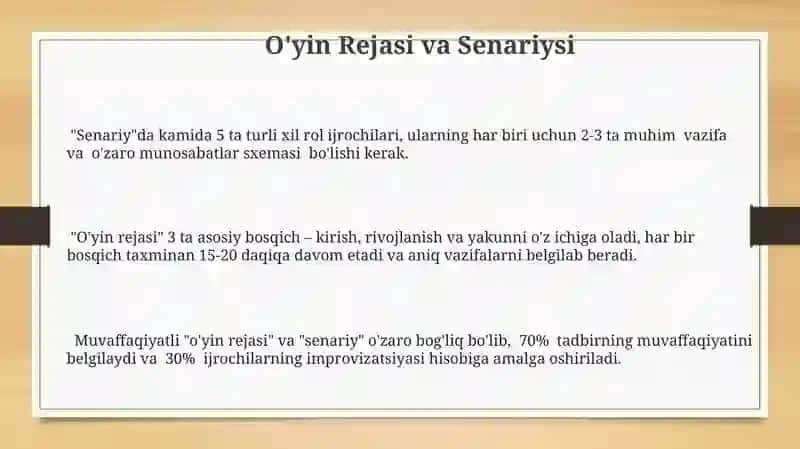 O'yin Rejasi va Senariysi

"Senariy"da kamida 5 ta turli xil rol ijrochilari, ularning har biri uchun 2-3 ta muhim vazifa va o'zaro munosabatlar sxemasi bo'lishi kerak.

"O'yin rejasi" 3 ta asosiy bosqich – kirish, rivojlanish va yakunni o'z ichiga oladi, har bir bosqich taxminan 15-20 daqiqa davom etadi va aniq vazifalarni belgilab beradi.

Muvaffaqiyatli "o'yin rejasi" va "senariy" o'zaro bog'liq bo'lib, 70% tadbirning muvaffaqiyatini belgilaydi va 30% ijrochilarning improvizatsiyasi hisobiga amalga oshiriladi.